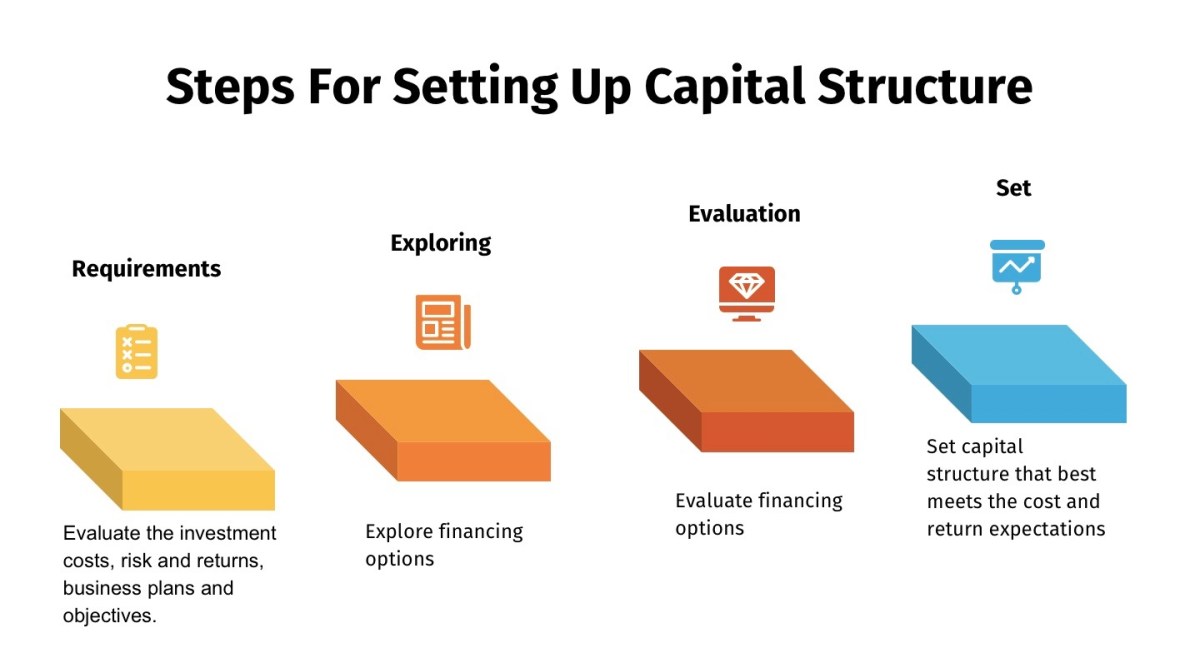 Steps For Setting Up Capital Structure

Requirements

Evaluate the investment costs, risk and returns, business plans and objectives.

Exploring

Explore financing options

Evaluation

Evaluate financing options

Set

Set capital structure that best meets the cost and return expectations